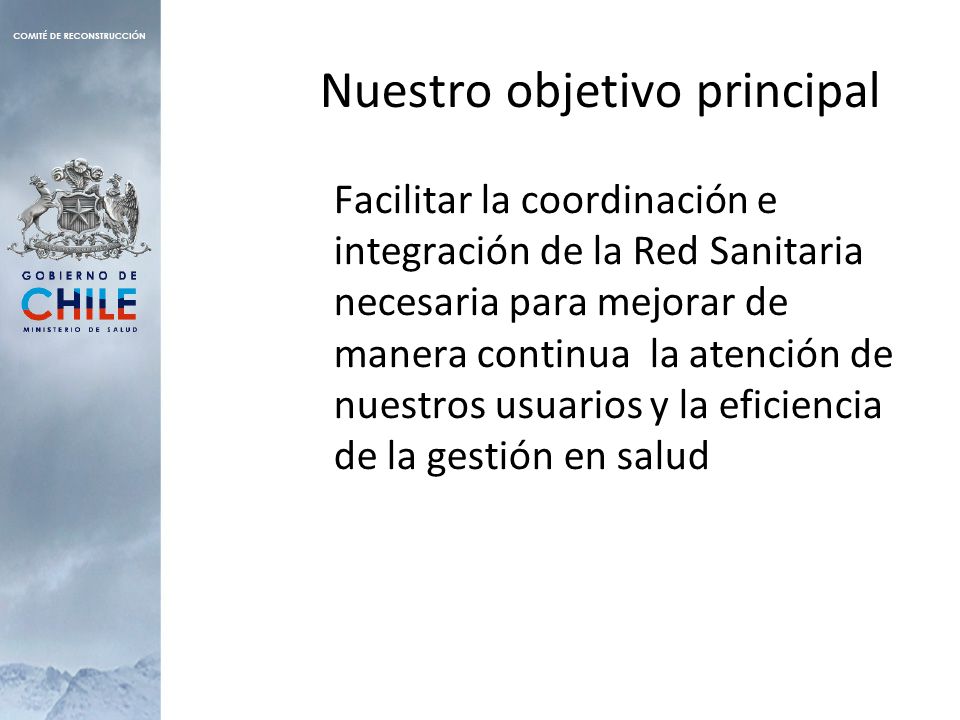 COMITÉ DE RECONSTRUCCIÓN

GOBIERNO DE
CHILE
MINISTERIO DE SALUD

Nuestro objetivo principal

Facilitar la coordinación e integración de la Red Sanitaria necesaria para mejorar de manera continua la atención de nuestros usuarios y la eficiencia de la gestión en salud